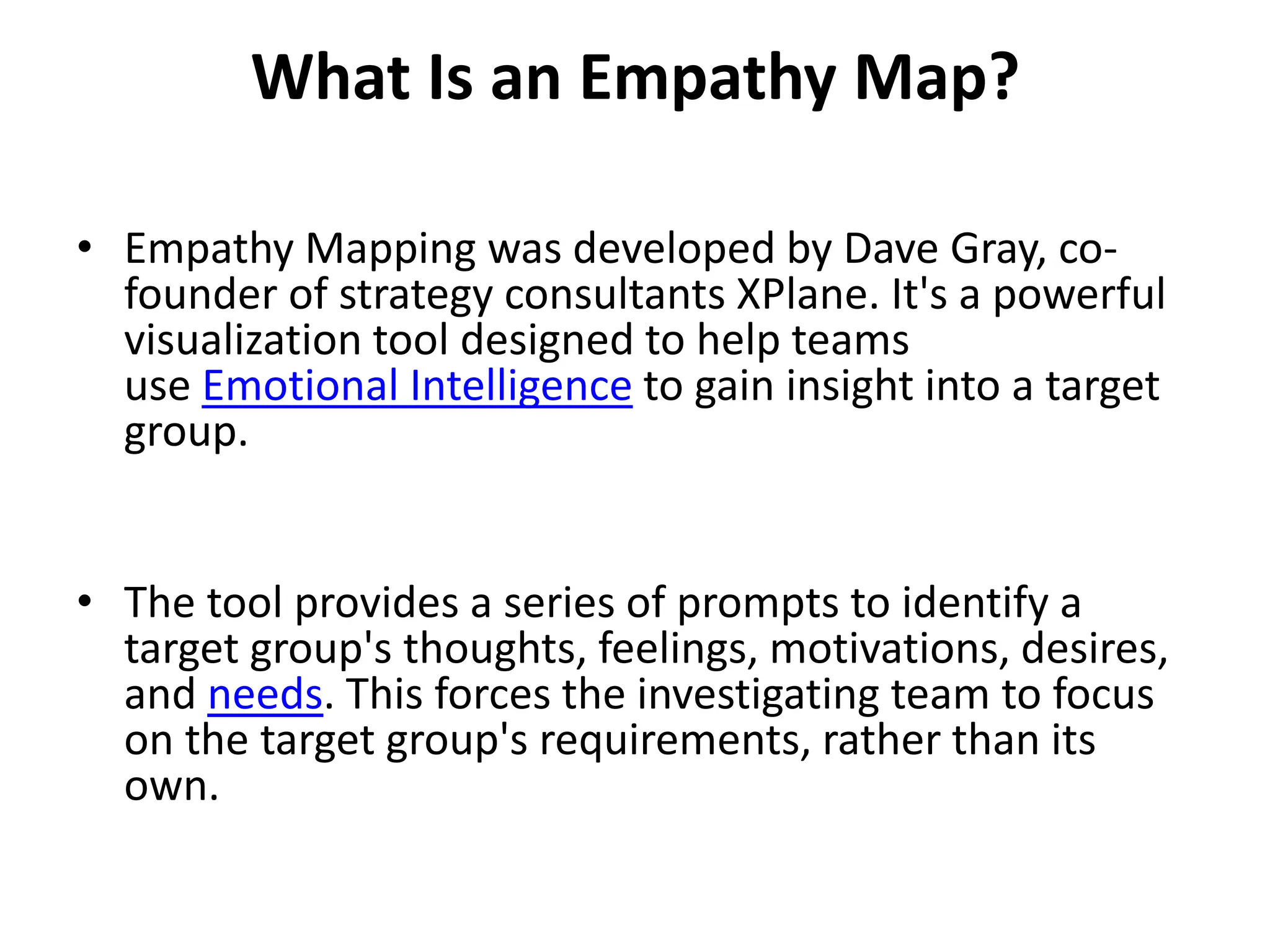 What Is an Empathy Map?

• Empathy Mapping was developed by Dave Gray, co-founder of strategy consultants XPlane. It's a powerful visualization tool designed to help teams use Emotional Intelligence to gain insight into a target group.

• The tool provides a series of prompts to identify a target group's thoughts, feelings, motivations, desires, and needs. This forces the investigating team to focus on the target group's requirements, rather than its own.